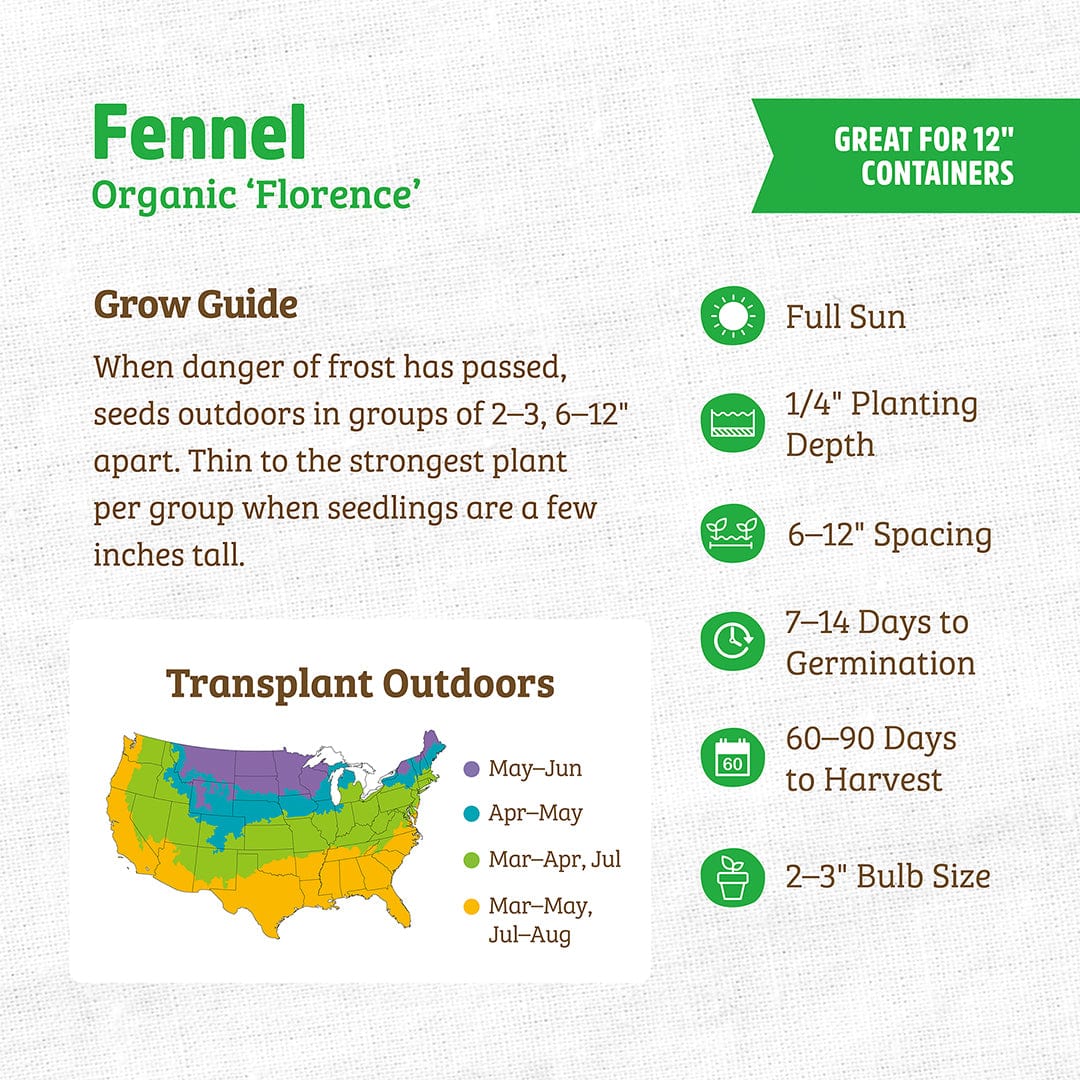 Fennel
Organic ‘Florence’

GREAT FOR 12" CONTAINERS

Grow Guide

When danger of frost has passed, seeds outdoors in groups of 2–3, 6–12" apart. Thin to the strongest plant per group when seedlings are a few inches tall.

Transplant Outdoors

May–Jun
Apr–May
Mar–Apr, Jul
Mar–May, Jul–Aug

Full Sun

1/4" Planting Depth

6–12" Spacing

7–14 Days to Germination

60
60–90 Days to Harvest

2–3" Bulb Size